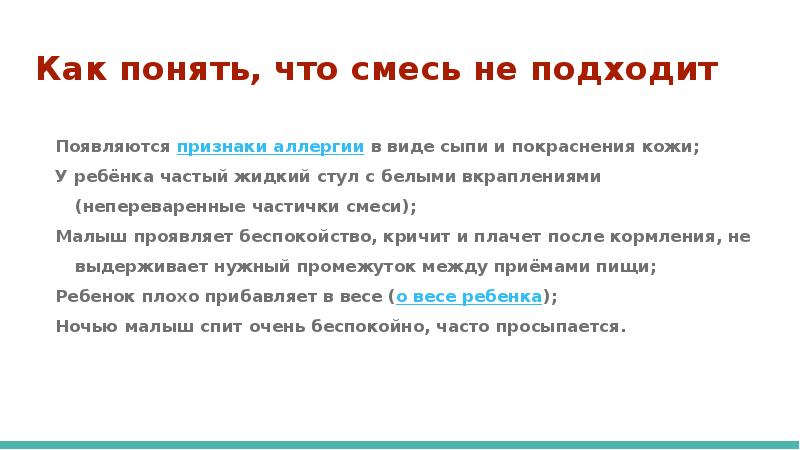 Как понять, что смесь не подходит

Появляются признаки аллергии в виде сыпи и покраснения кожи;

У ребёнка частый жидкий стул с белыми вкраплениями (непереваренные частички смеси);

Малыш проявляет беспокойство, кричит и плачет после кормления, не выдерживает нужный промежуток между приёмами пищи;

Ребенок плохо прибавляет в весе (о весе ребенка);

Ночью малыш спит очень беспокойно, часто просыпается.